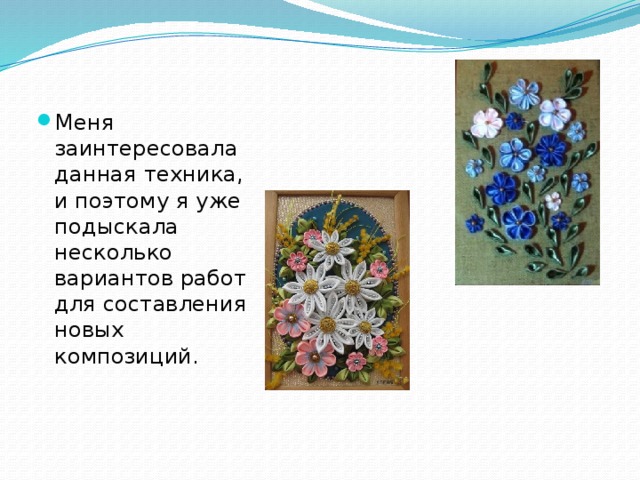 Меня заинтересовала данная техника, и поэтому я уже подыскала несколько вариантов работ для составления новых композиций.